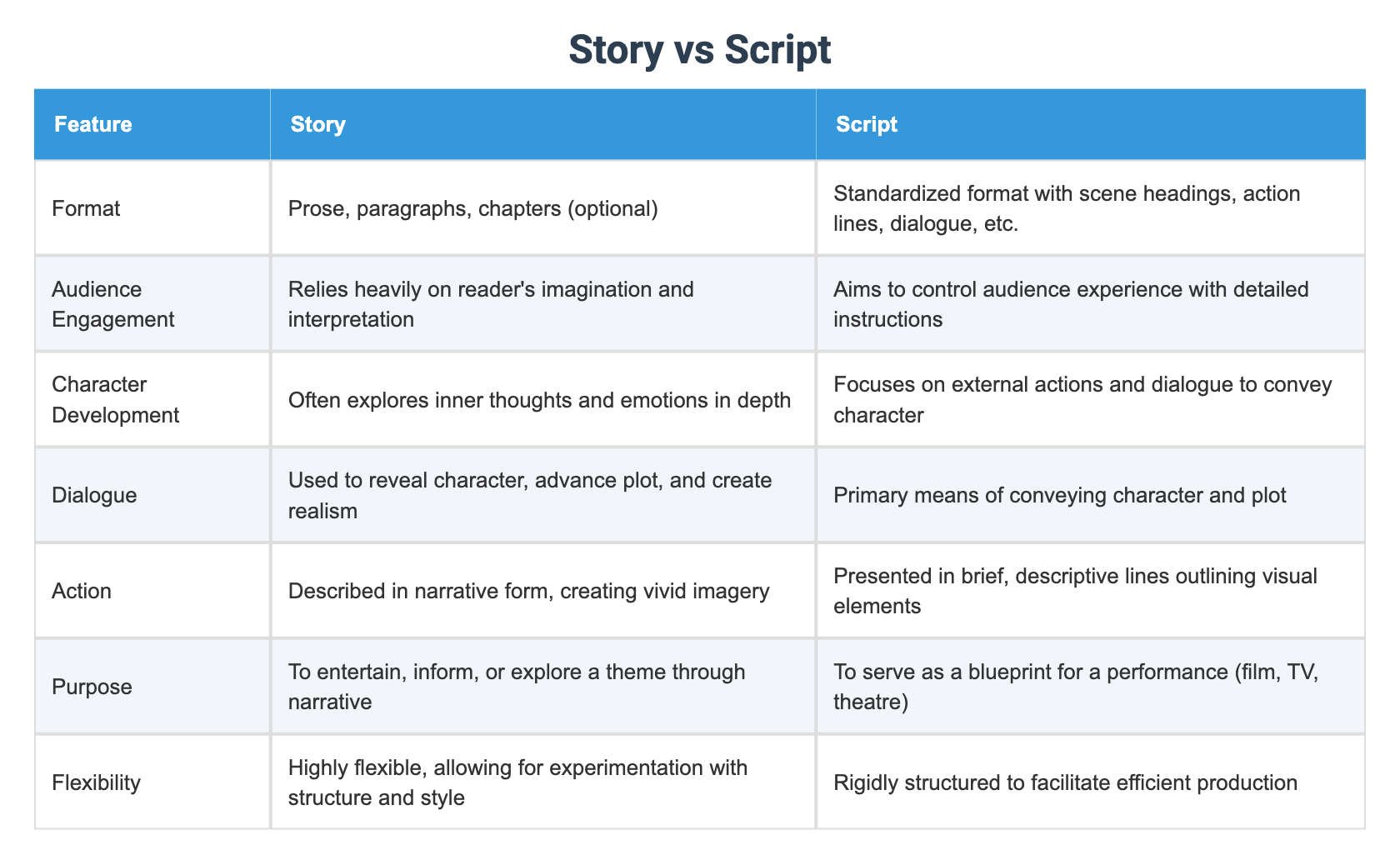 Story vs Script

| Feature | Story | Script |
|---|---|---|
| Format | Prose, paragraphs, chapters (optional) | Standardized format with scene headings, action lines, dialogue, etc. |
| Audience Engagement | Relies heavily on reader's imagination and interpretation | Aims to control audience experience with detailed instructions |
| Character Development | Often explores inner thoughts and emotions in depth | Focuses on external actions and dialogue to convey character |
| Dialogue | Used to reveal character, advance plot, and create realism | Primary means of conveying character and plot |
| Action | Described in narrative form, creating vivid imagery | Presented in brief, descriptive lines outlining visual elements |
| Purpose | To entertain, inform, or explore a theme through narrative | To serve as a blueprint for a performance (film, TV, theatre) |
| Flexibility | Highly flexible, allowing for experimentation with structure and style | Rigidly structured to facilitate efficient production |